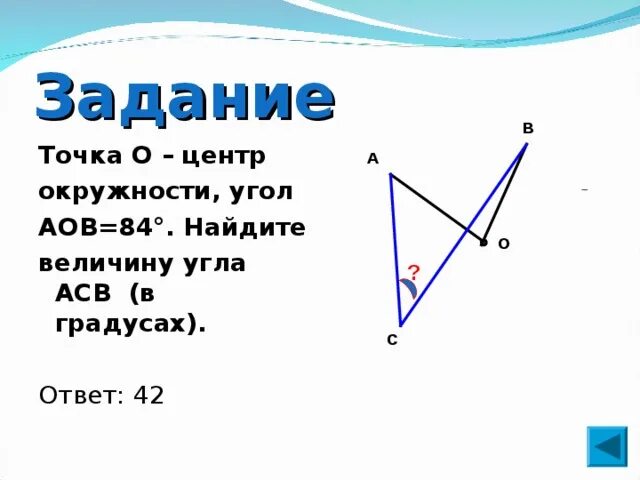 Задание

Точка О – центр окружности, угол АОВ=84°. Найдите величину угла АСВ (в градусах).

Ответ: 42

B

A

O

?

C